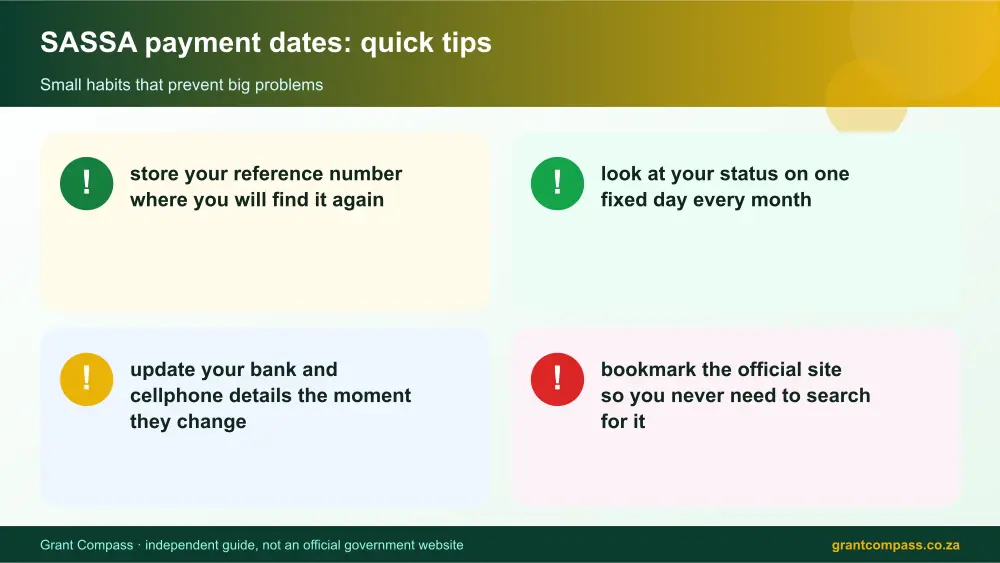 SASSA payment dates: quick tips

Small habits that prevent big problems

!

store your reference number where you will find it again

!

look at your status on one fixed day every month

!

update your bank and cellphone details the moment they change

!

bookmark the official site so you never need to search for it

Grant Compass · independent guide, not an official government website

grantcompass.co.za